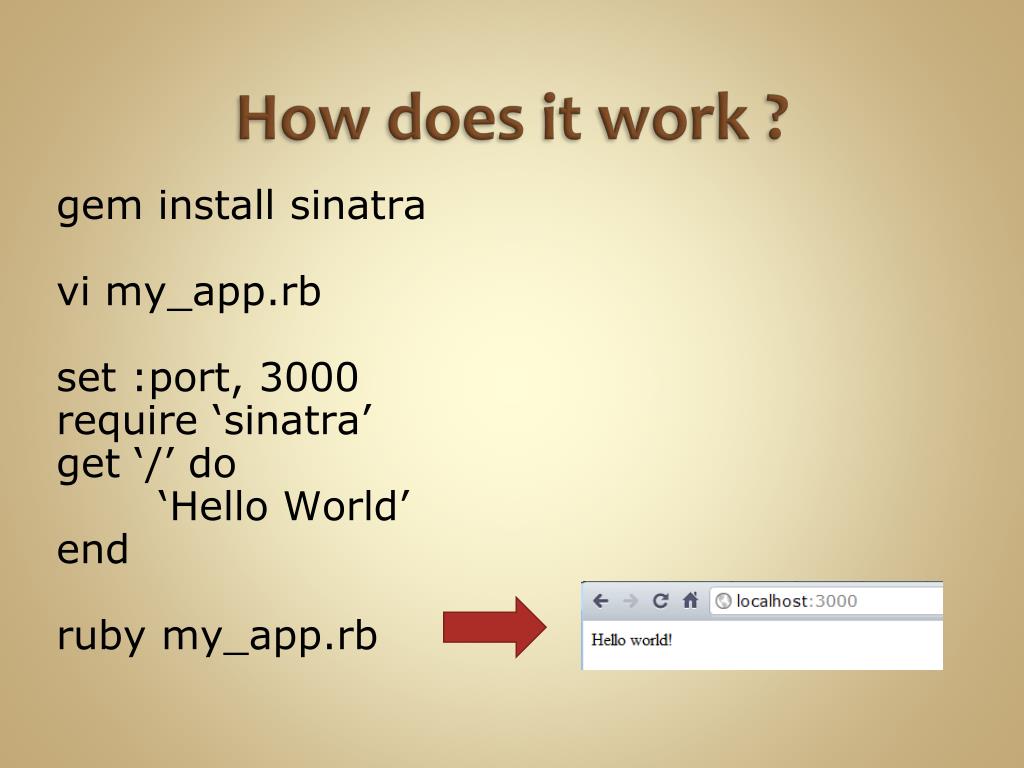 How does it work ?

gem install sinatra

vi my_app.rb

set :port, 3000
require ‘sinatra’
get ‘/’ do
‘Hello World’
end

ruby my_app.rb

localhost:3000

Hello world!